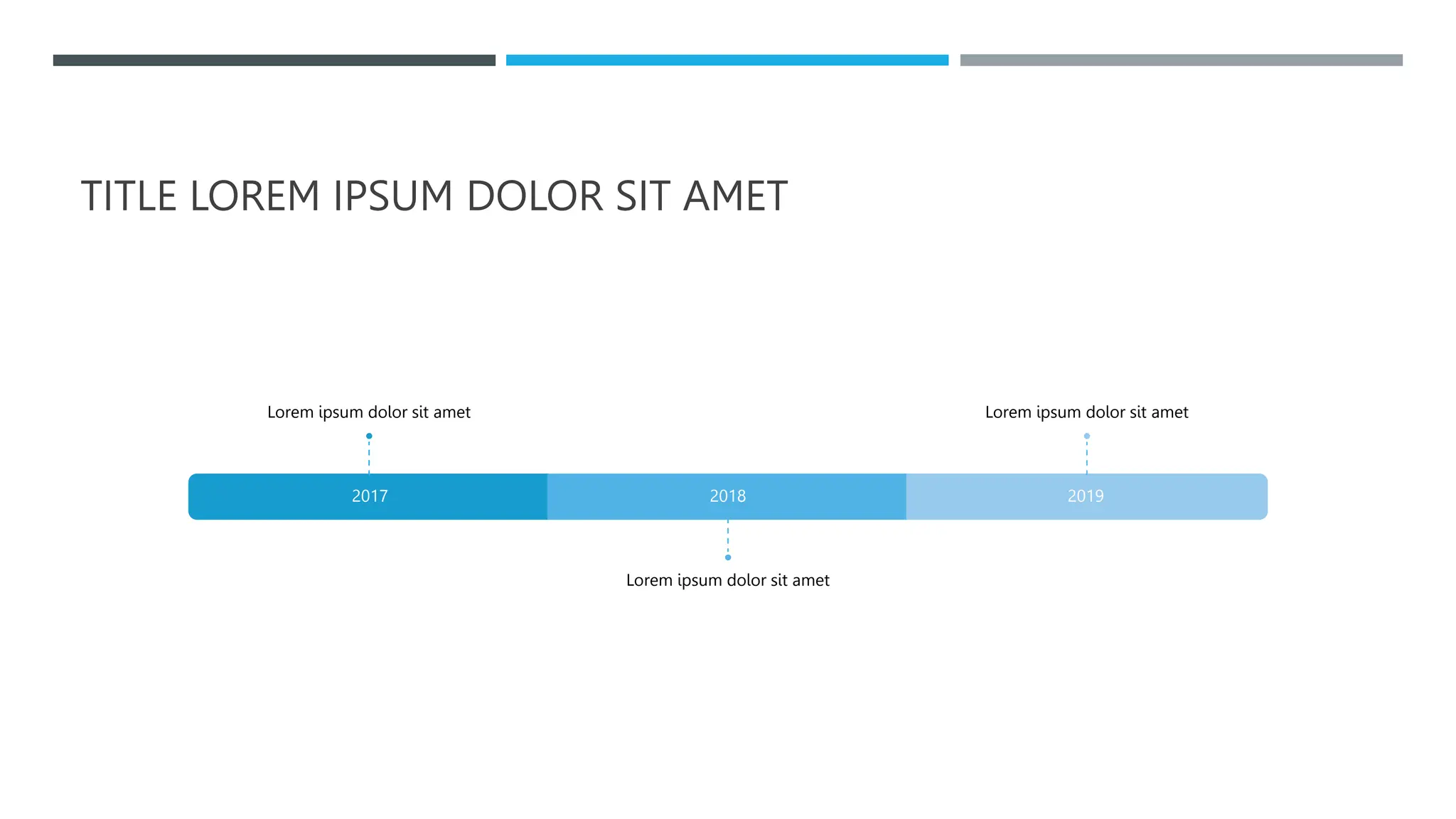 TITLE LOREM IPSUM DOLOR SIT AMET

Lorem ipsum dolor sit amet

Lorem ipsum dolor sit amet

2017

2018

2019

Lorem ipsum dolor sit amet